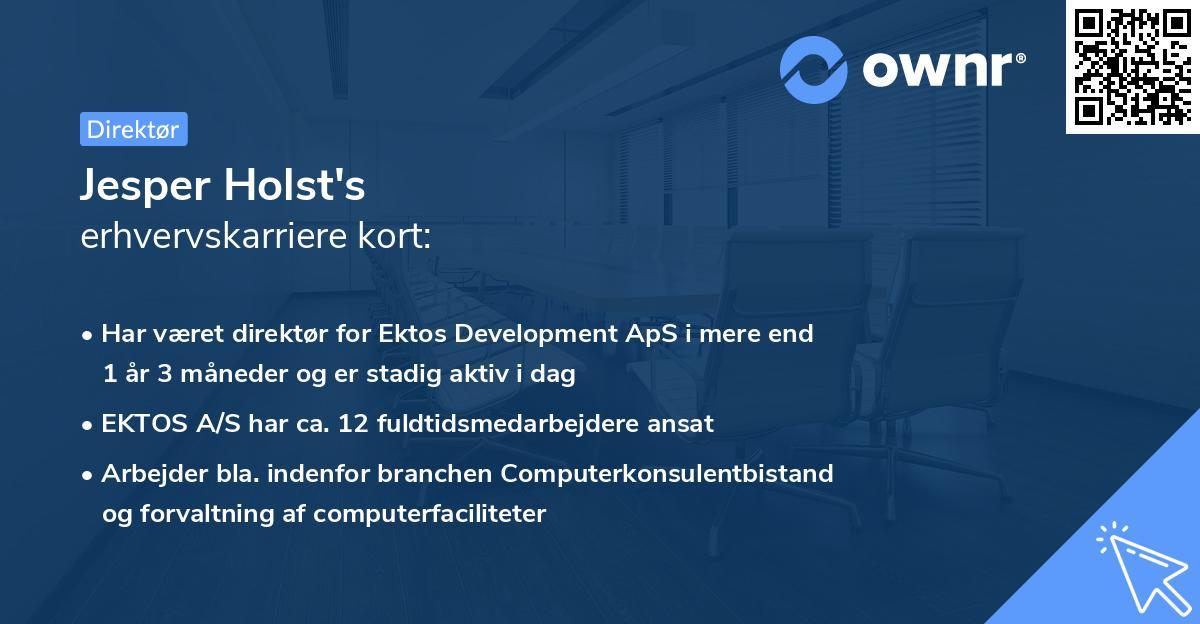 ownr®

Direktør

Jesper Holst's
erhvervskarriere kort:

• Har været direktør for Ektos Development ApS i mere end 1 år 3 måneder og er stadig aktiv i dag
• EKTOS A/S har ca. 12 fuldtidsmedarbejdere ansat
• Arbejder bla. indenfor branchen Computerkonsulentbistand og forvaltning af computerfaciliteter